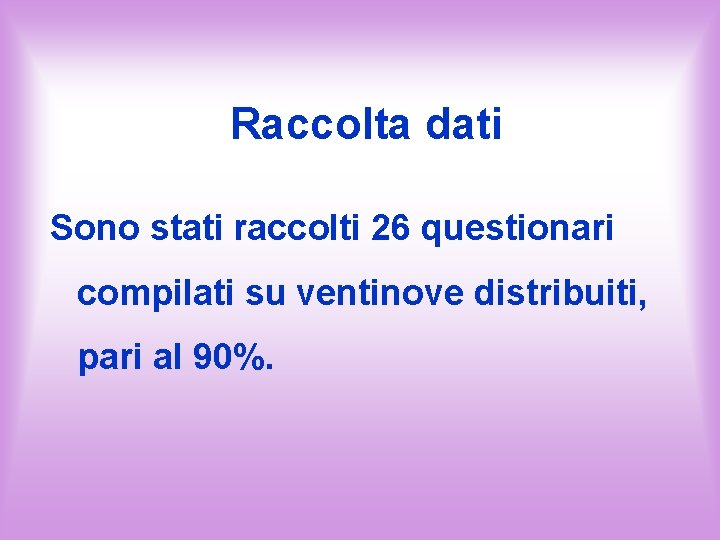 Raccolta dati

Sono stati raccolti 26 questionari compilati su ventinove distribuiti, pari al 90%.